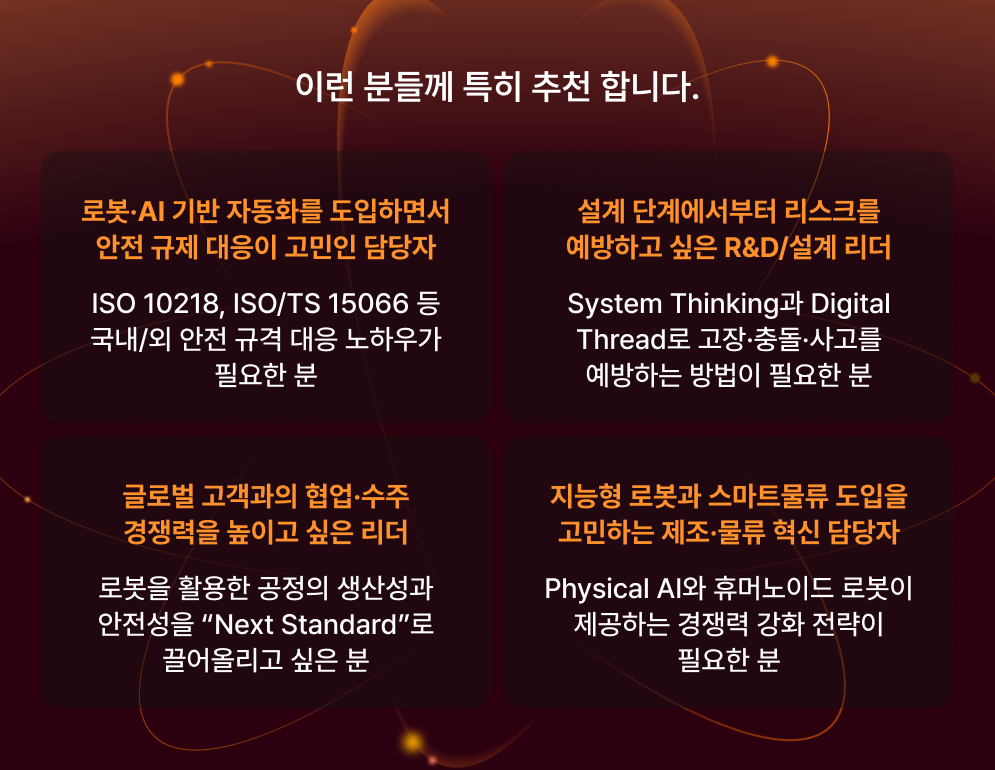 이런 분들께 특히 추천 합니다.

로봇·AI 기반 자동화를 도입하면서 안전 규제 대응이 고민인 담당자

ISO 10218, ISO/TS 15066 등 국내/외 안전 규격 대응 노하우가 필요한 분

설계 단계에서부터 리스크를 예방하고 싶은 R&D/설계 리더

System Thinking과 Digital Thread로 고장·충돌·사고를 예방하는 방법이 필요한 분

글로벌 고객과의 협업·수주 경쟁력을 높이고 싶은 리더

로봇을 활용한 공정의 생산성과 안전성을 “Next Standard”로 끌어올리고 싶은 분

지능형 로봇과 스마트물류 도입을 고민하는 제조·물류 혁신 담당자

Physical AI와 휴머노이드 로봇이 제공하는 경쟁력 강화 전략이 필요한 분